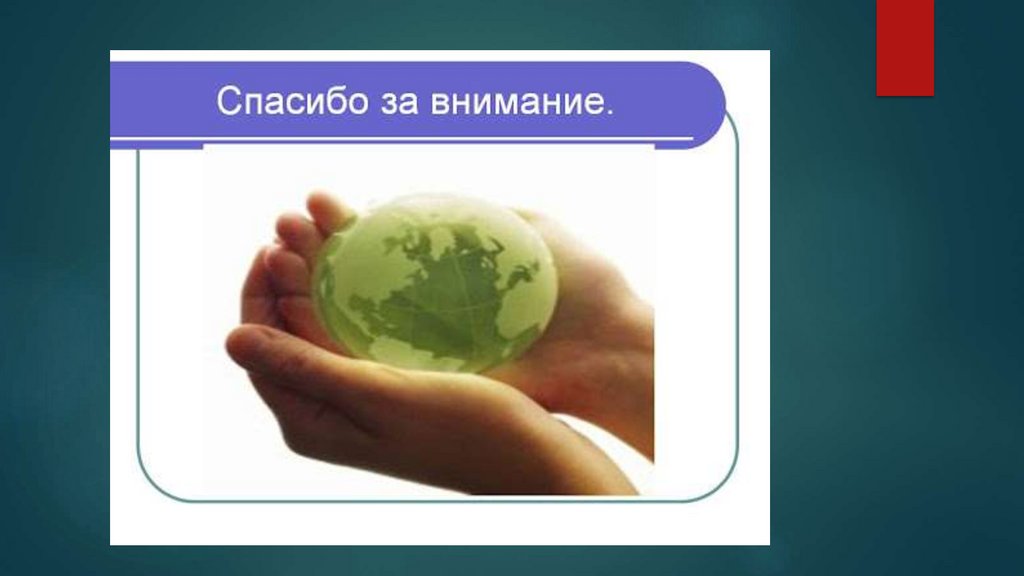 Спасибо за внимание.